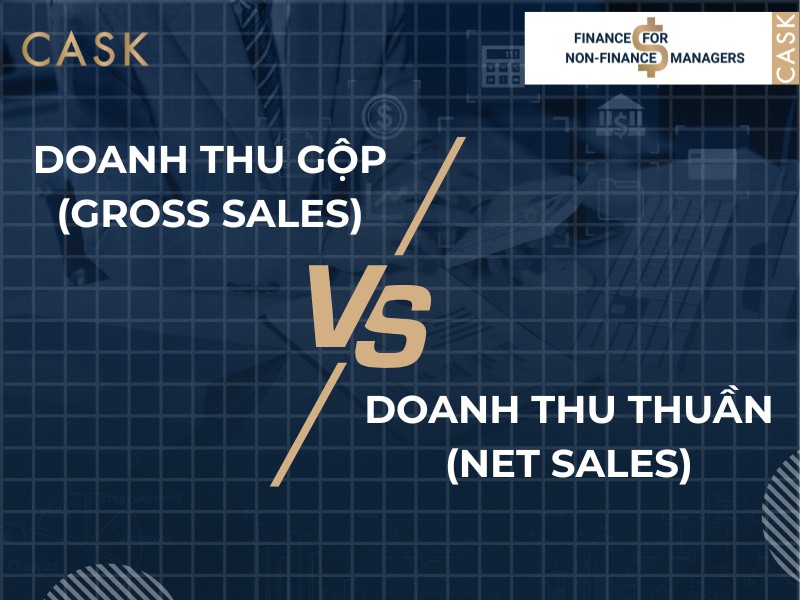 CASK

FINANCE FOR NON-FINANCE MANAGERS

CASK

DOANH THU GỘP (GROSS SALES)

VS

DOANH THU THUẦN (NET SALES)